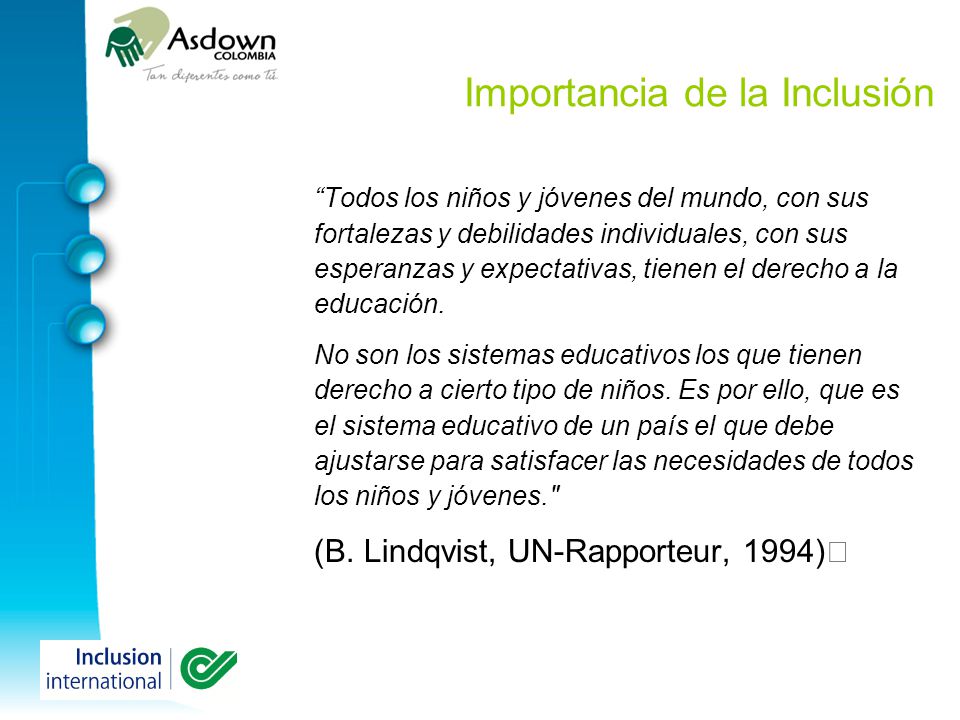 Asdown
COLOMBIA
Tan diferentes como tú.

Importancia de la Inclusión

“Todos los niños y jóvenes del mundo, con sus fortalezas y debilidades individuales, con sus esperanzas y expectativas, tienen el derecho a la educación.

No son los sistemas educativos los que tienen derecho a cierto tipo de niños. Es por ello, que es el sistema educativo de un país el que debe ajustarse para satisfacer las necesidades de todos los niños y jóvenes."

(B. Lindqvist, UN-Rapporteur, 1994)

Inclusion international